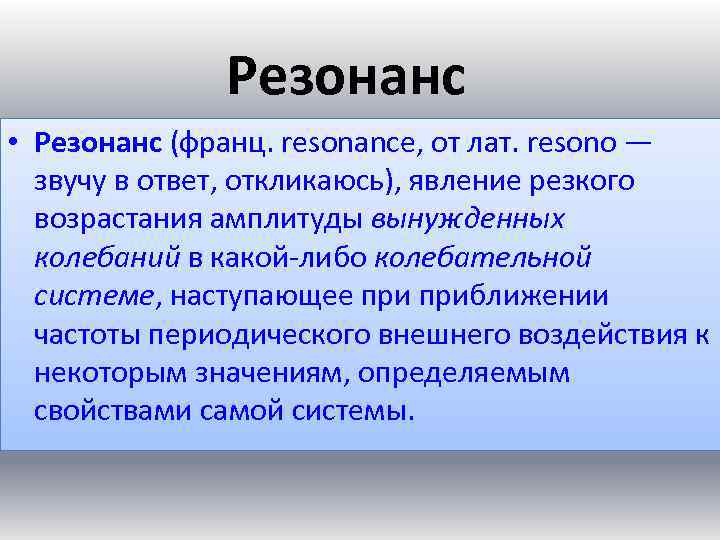 Резонанс

• Резонанс (франц. resonance, от лат. resono — звучу в ответ, откликаюсь), явление резкого возрастания амплитуды вынужденных колебаний в какой-либо колебательной системе, наступающее при приближении частоты периодического внешнего воздействия к некоторым значениям, определяемым свойствами самой системы.